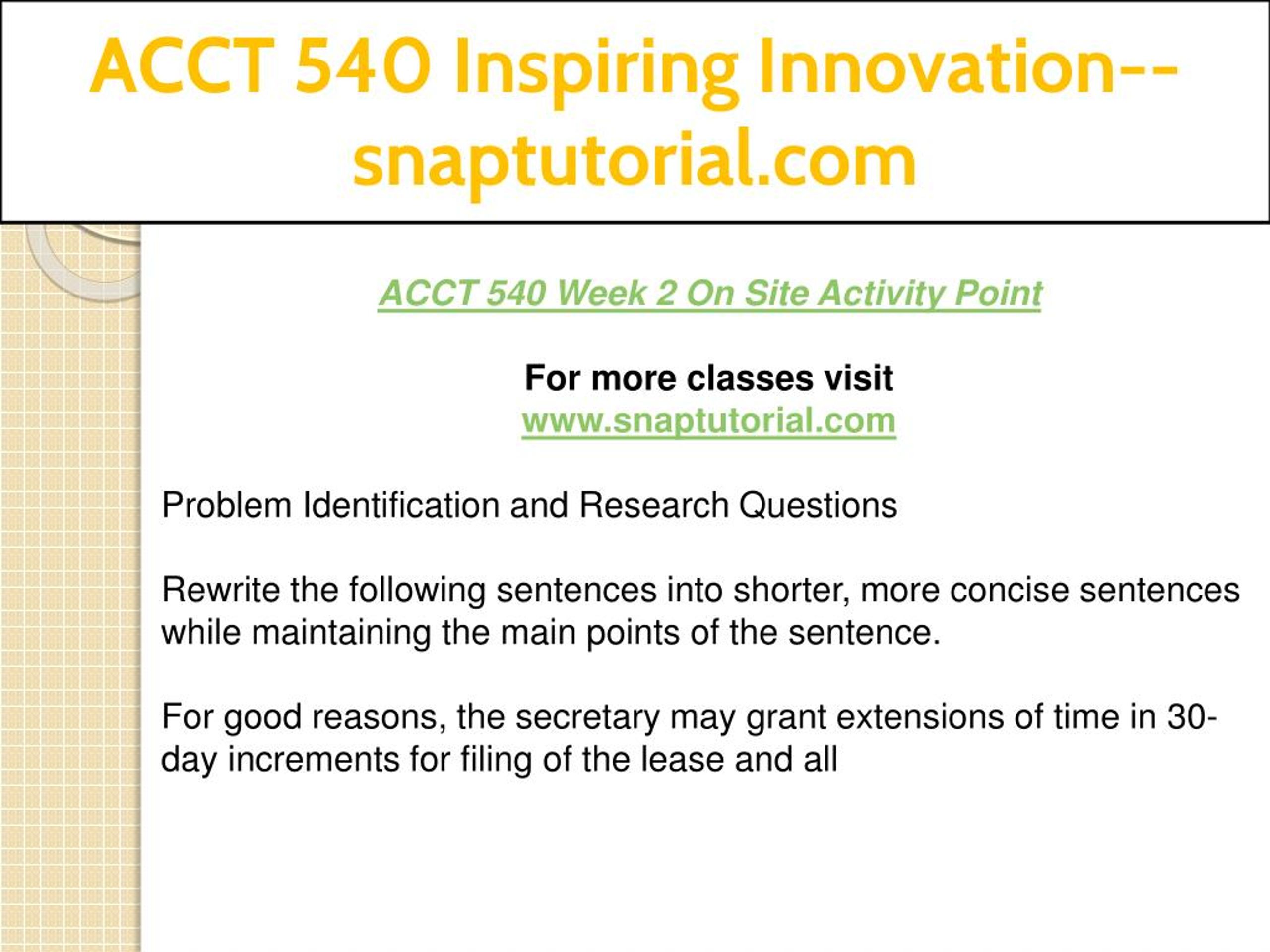 ACCT 540 Inspiring Innovation--snaptutorial.com

ACCT 540 Week 2 On Site Activity Point

For more classes visit
www.snaptutorial.com

Problem Identification and Research Questions

Rewrite the following sentences into shorter, more concise sentences while maintaining the main points of the sentence.

For good reasons, the secretary may grant extensions of time in 30-day increments for filing of the lease and all